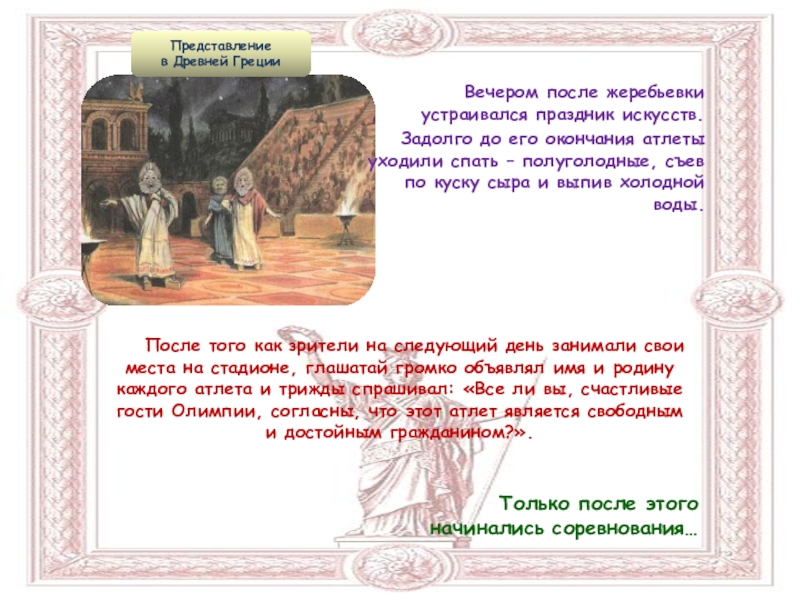 Представление в Древней Греции

Вечером после жеребьевки устраивался праздник искусств. Задолго до его окончания атлеты уходили спать – полуголодные, съев по куску сыра и выпив холодной воды.

После того как зрители на следующий день занимали свои места на стадионе, глашатай громко объявлял имя и родину каждого атлета и трижды спрашивал: «Все ли вы, счастливые гости Олимпии, согласны, что этот атлет является свободным и достойным гражданином?».

Только после этого начинались соревнования…